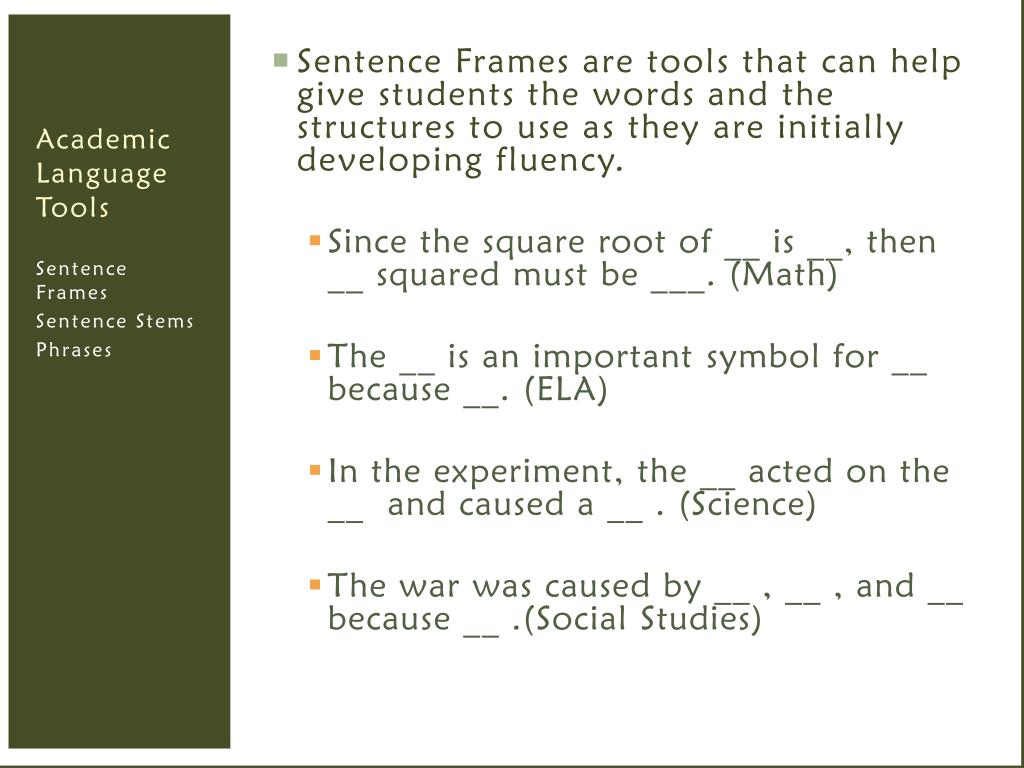 Academic Language Tools

Sentence Frames
Sentence Stems
Phrases

Sentence Frames are tools that can help give students the words and the structures to use as they are initially developing fluency.

Since the square root of __ is __, then __ squared must be ___. (Math)

The __ is an important symbol for __ because __. (ELA)

In the experiment, the __ acted on the __ and caused a __ . (Science)

The war was caused by __ , __ , and __ because __ .(Social Studies)